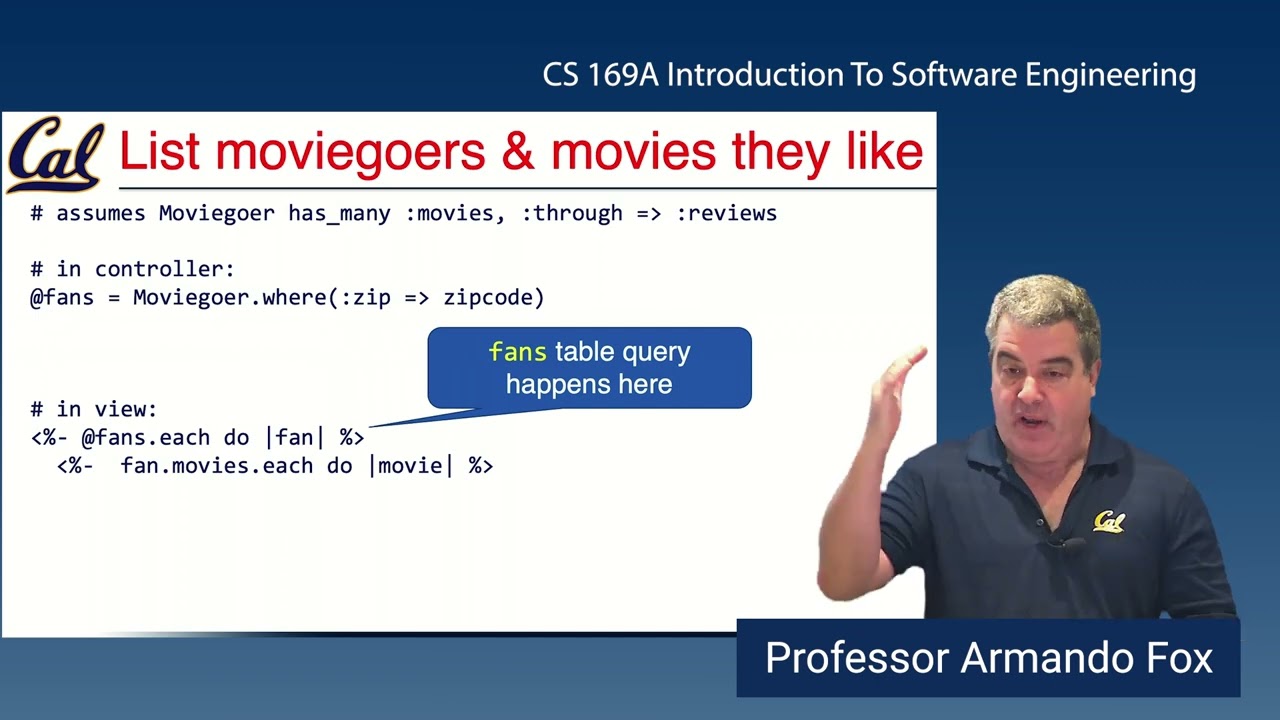 CS 169A Introduction To Software Engineering

Cal

List moviegoers & movies they like

# assumes Moviegoer has_many :movies, :through => :reviews

# in controller:
@fans = Moviegoer.where(:zip => zipcode)

fans table query happens here

# in view:
<%- @fans.each do |fan| %>
  <%-  fan.movies.each do |movie| %>

Cal

Professor Armando Fox